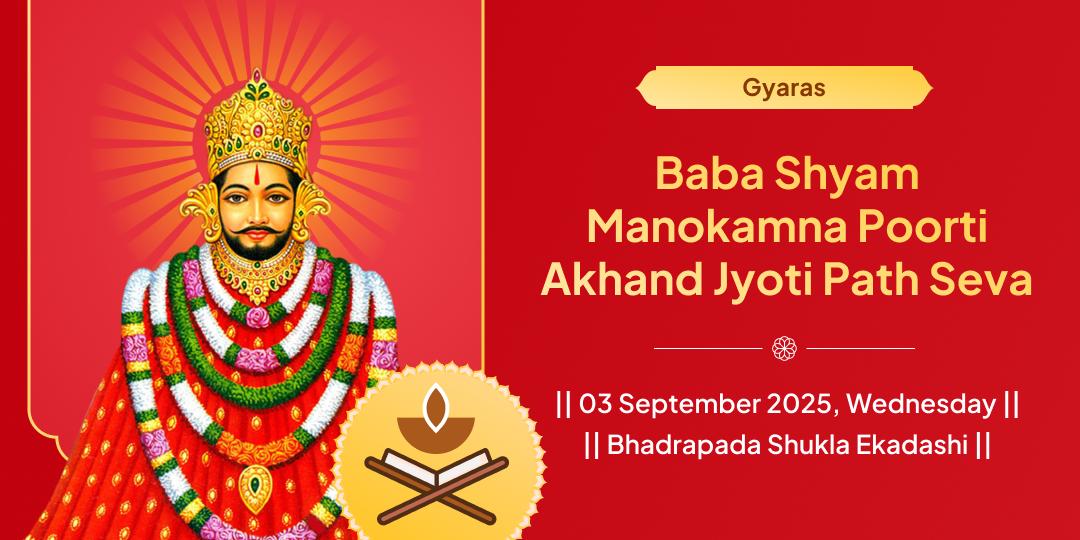 Gyaras

Baba Shyam Manokamna Poorti Akhand Jyoti Path Seva

|| 03 September 2025, Wednesday ||
|| Bhadrapada Shukla Ekadashi ||